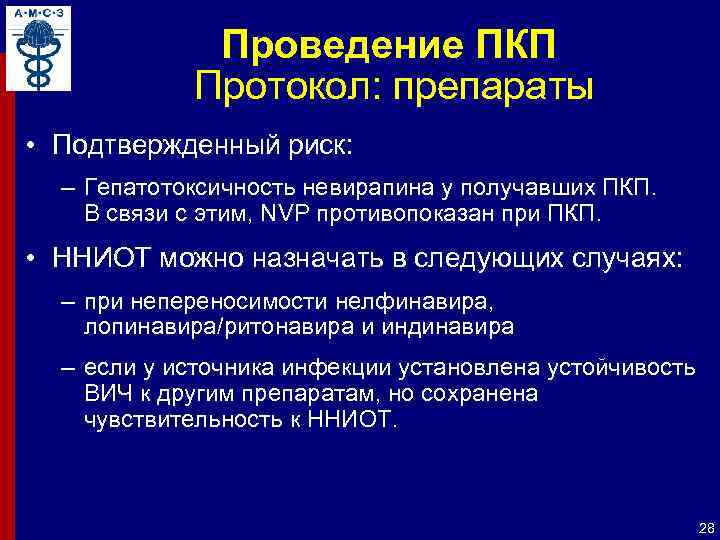 А·М·С·З

Проведение ПКП
Протокол: препараты

• Подтвержденный риск:
– Гепатотоксичность невирапина у получавших ПКП. В связи с этим, NVP противопоказан при ПКП.

• ННИОТ можно назначать в следующих случаях:
– при непереносимости нелфинавира, лопинавира/ритонавира и индинавира
– если у источника инфекции установлена устойчивость ВИЧ к другим препаратам, но сохранена чувствительность к ННИОТ.

28